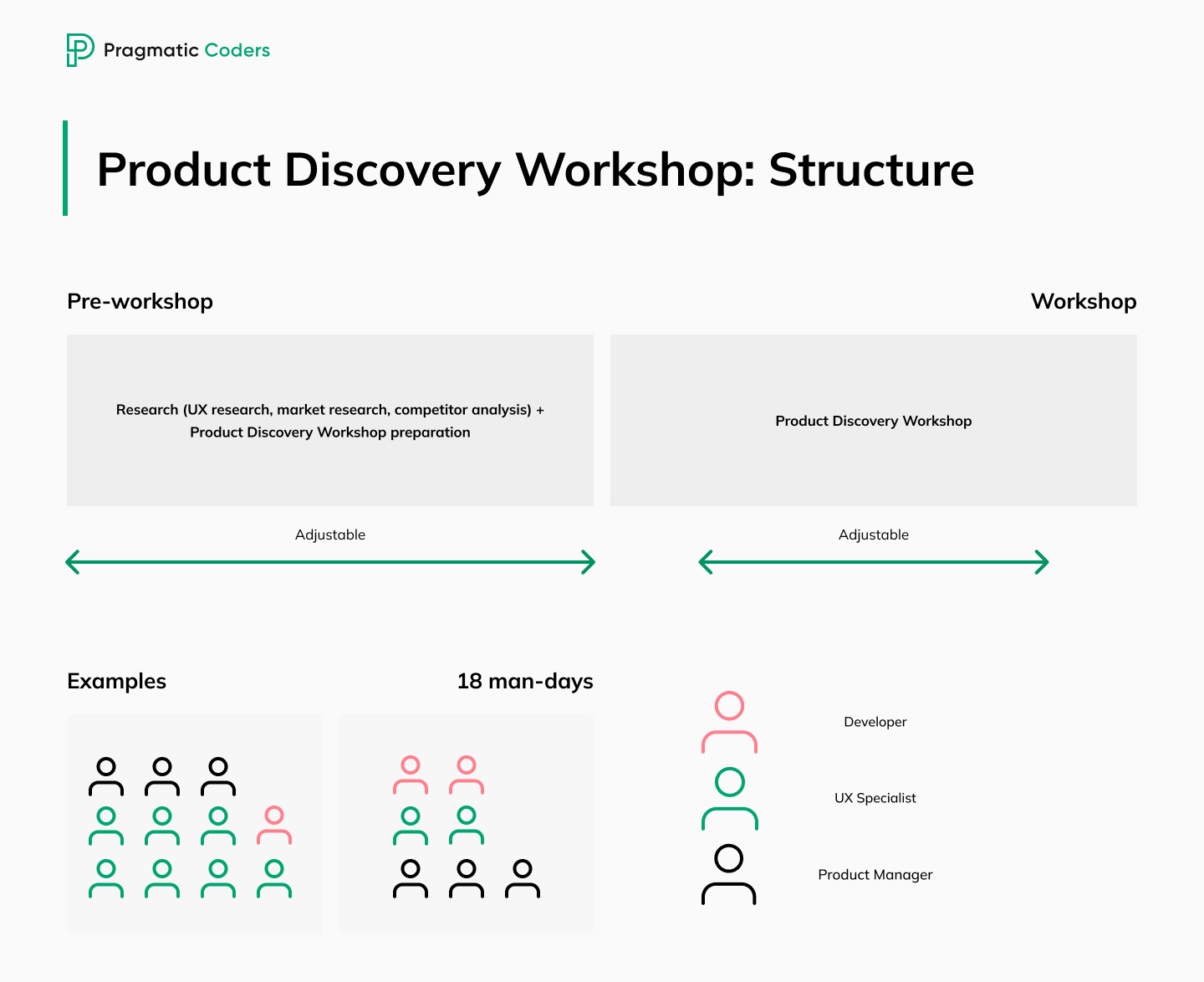 Pragmatic Coders

Product Discovery Workshop: Structure

Pre-workshop

Workshop

Research (UX research, market research, competitor analysis) + Product Discovery Workshop preparation

Product Discovery Workshop

Adjustable

Adjustable

Examples

18 man-days

Developer

UX Specialist

Product Manager